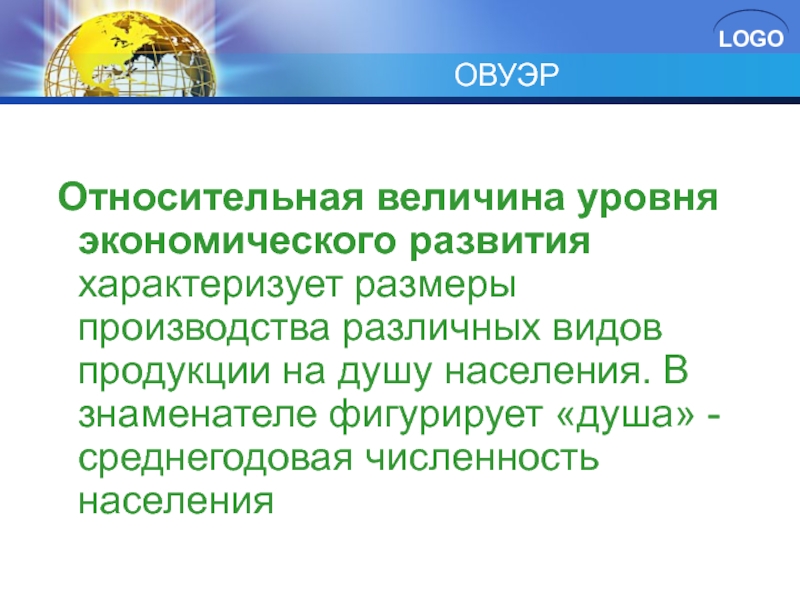 LOGO

ОВУЭР

Относительная величина уровня экономического развития характеризует размеры производства различных видов продукции на душу населения. В знаменателе фигурирует «душа» - среднегодовая численность населения